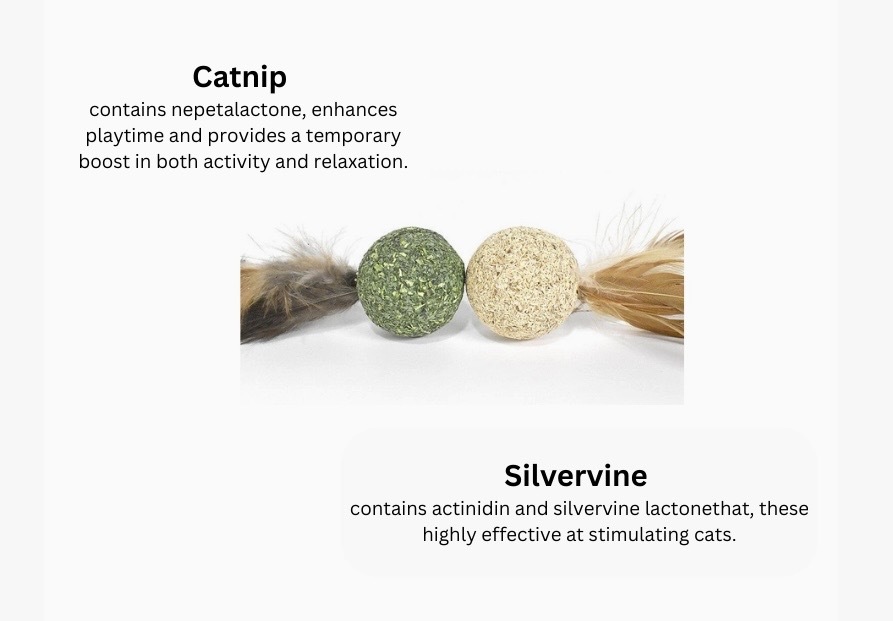 Catnip
contains nepetalactone, enhances playtime and provides a temporary boost in both activity and relaxation.

Silvervine
contains actinidin and silvervine lactonethat, these highly effective at stimulating cats.